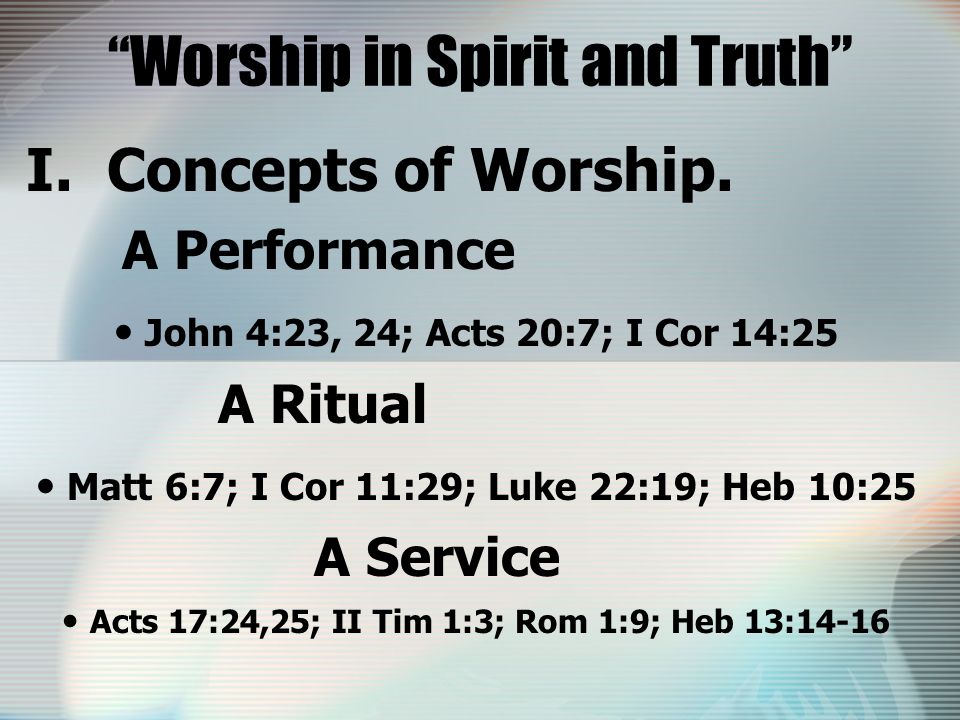 “Worship in Spirit and Truth”

I. Concepts of Worship.

A Performance

• John 4:23, 24; Acts 20:7; I Cor 14:25

A Ritual

• Matt 6:7; I Cor 11:29; Luke 22:19; Heb 10:25

A Service

• Acts 17:24,25; II Tim 1:3; Rom 1:9; Heb 13:14-16